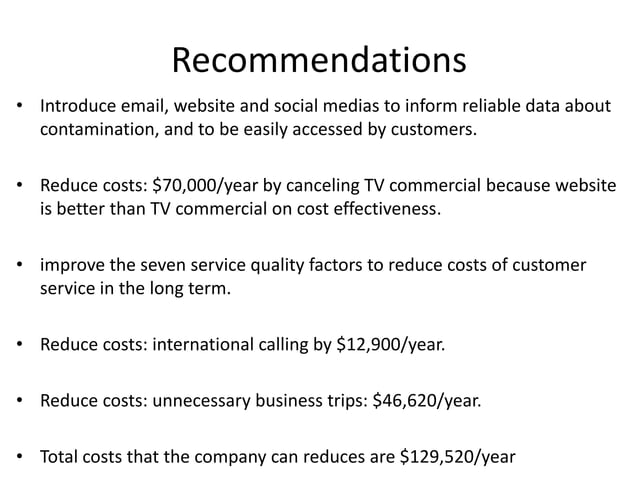 Recommendations

• Introduce email, website and social medias to inform reliable data about contamination, and to be easily accessed by customers.

• Reduce costs: \$70,000/year by canceling TV commercial because website is better than TV commercial on cost effectiveness.

• improve the seven service quality factors to reduce costs of customer service in the long term.

• Reduce costs: international calling by \$12,900/year.

• Reduce costs: unnecessary business trips: \$46,620/year.

• Total costs that the company can reduces are \$129,520/year